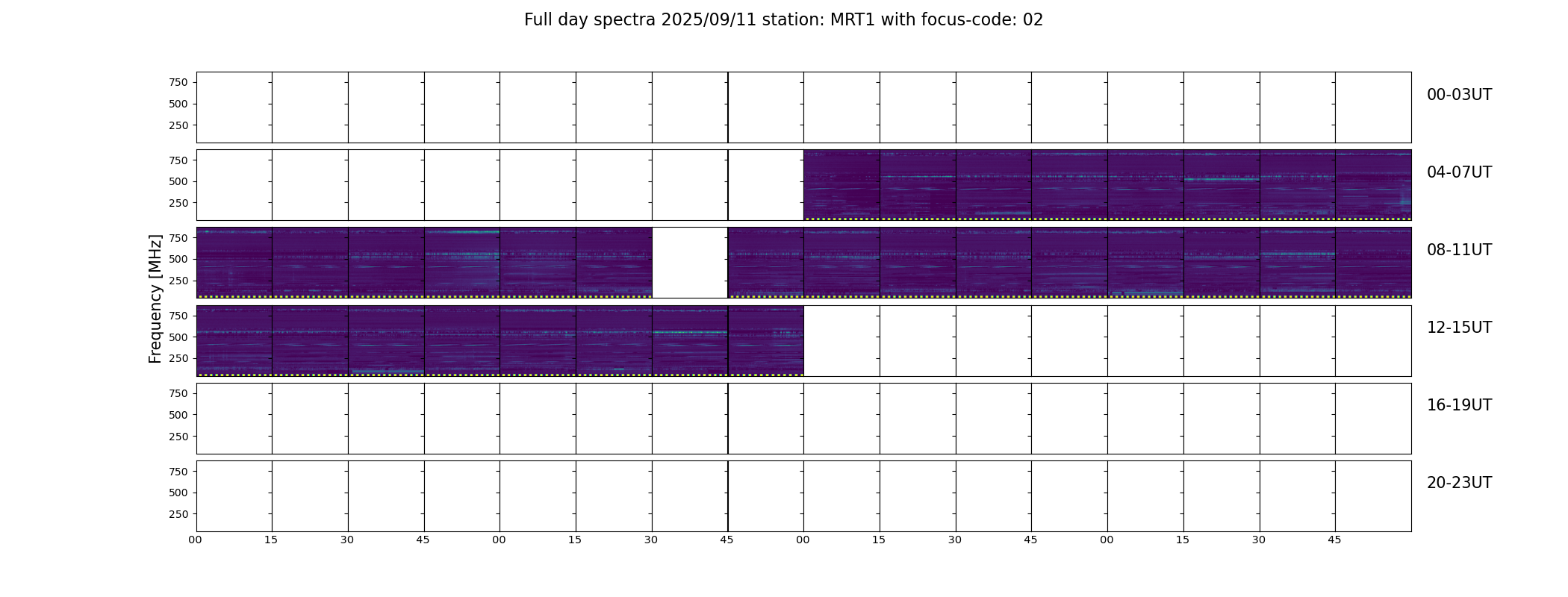 Full day spectra 2025/09/11 station: MRT1 with focus-code: 02

Frequency [MHz]

750
500
250
00-03UT

750
500
250
04-07UT

750
500
250
08-11UT

750
500
250
12-15UT

750
500
250
16-19UT

750
500
250
20-23UT

00 15 30 45 00 15 30 45 00 15 30 45 00 15 30 45